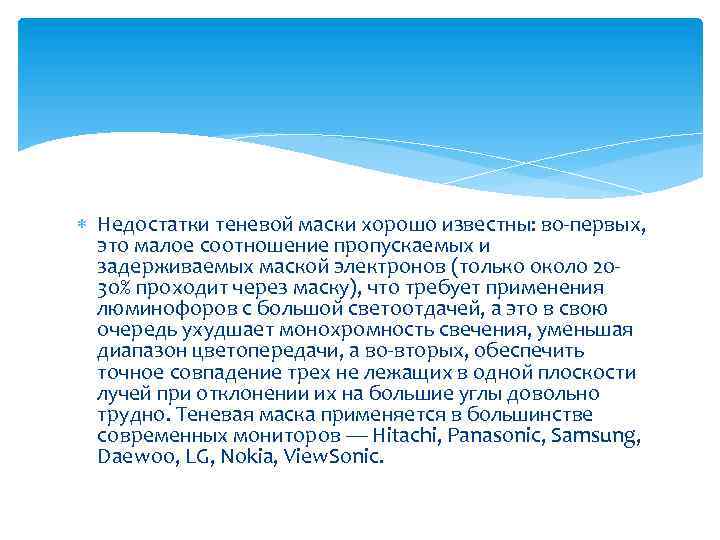 Недостатки теневой маски хорошо известны: во-первых, это малое соотношение пропускаемых и задерживаемых маской электронов (только около 20-30% проходит через маску), что требует применения люминофоров с большой светоотдачей, а это в свою очередь ухудшает монохромность свечения, уменьшая диапазон цветопередачи, а во-вторых, обеспечить точное совпадение трех не лежащих в одной плоскости лучей при отклонении их на большие углы довольно трудно. Теневая маска применяется в большинстве современных мониторов — Hitachi, Panasonic, Samsung, Daewoo, LG, Nokia, ViewSonic.